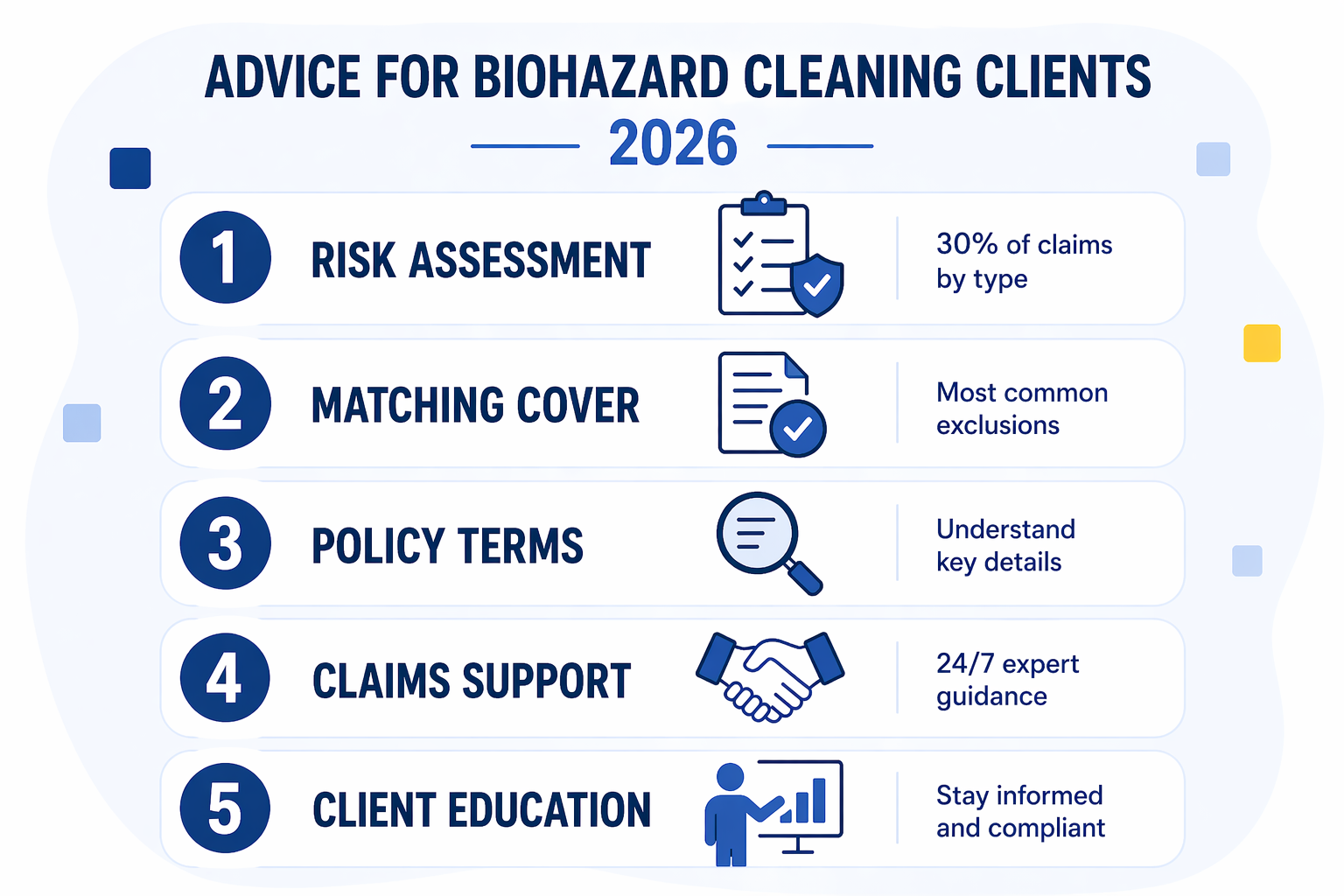 ADVICE FOR BIOHAZARD CLEANING CLIENTS
2026

1 RISK ASSESSMENT
30% of claims by type

2 MATCHING COVER
Most common exclusions

3 POLICY TERMS
Understand key details

4 CLAIMS SUPPORT
24/7 expert guidance

5 CLIENT EDUCATION
Stay informed and compliant